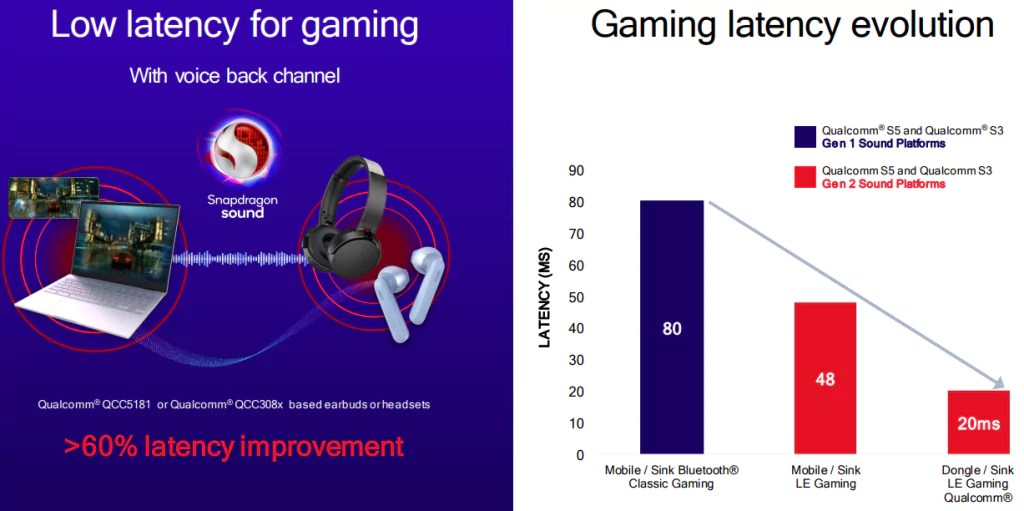 Low latency for gaming

With voice back channel

Snapdragon sound

Qualcomm® QCC5181 or Qualcomm® QCC308x based earbuds or headsets

>60% latency improvement

Gaming latency evolution

Qualcomm® S5 and Qualcomm® S3 Gen 1 Sound Platforms

Qualcomm S5 and Qualcomm S3 Gen 2 Sound Platforms

LATENCY (MS)

90
80
70
60
50
40
30
20
10
0

80

48

20ms

Mobile / Sink Bluetooth® Classic Gaming

Mobile / Sink LE Gaming

Dongle / Sink LE Gaming Qualcomm®